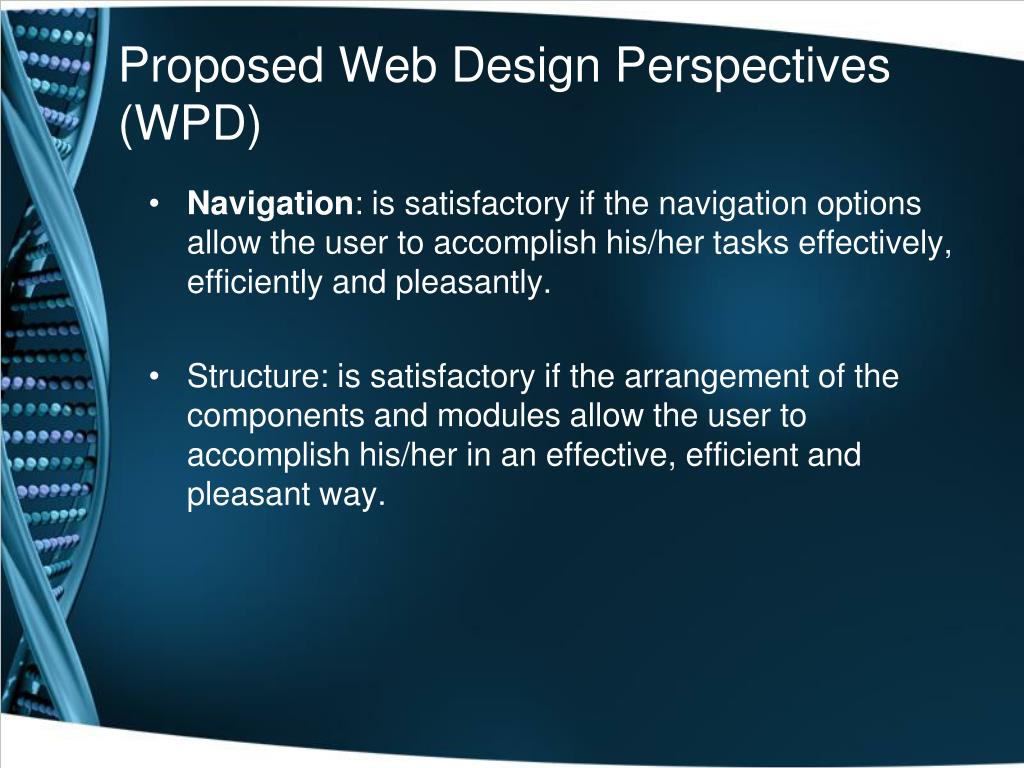 Proposed Web Design Perspectives (WPD)

• Navigation: is satisfactory if the navigation options allow the user to accomplish his/her tasks effectively, efficiently and pleasantly.

• Structure: is satisfactory if the arrangement of the components and modules allow the user to accomplish his/her in an effective, efficient and pleasant way.